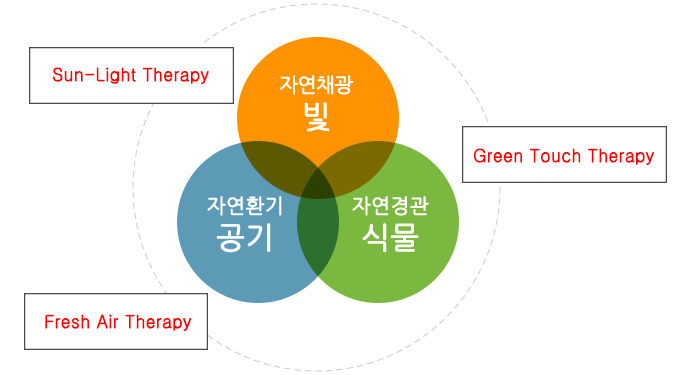 Sun-Light Therapy

자연채광
빛

Green Touch Therapy

자연환기
공기

자연경관
식물

Fresh Air Therapy